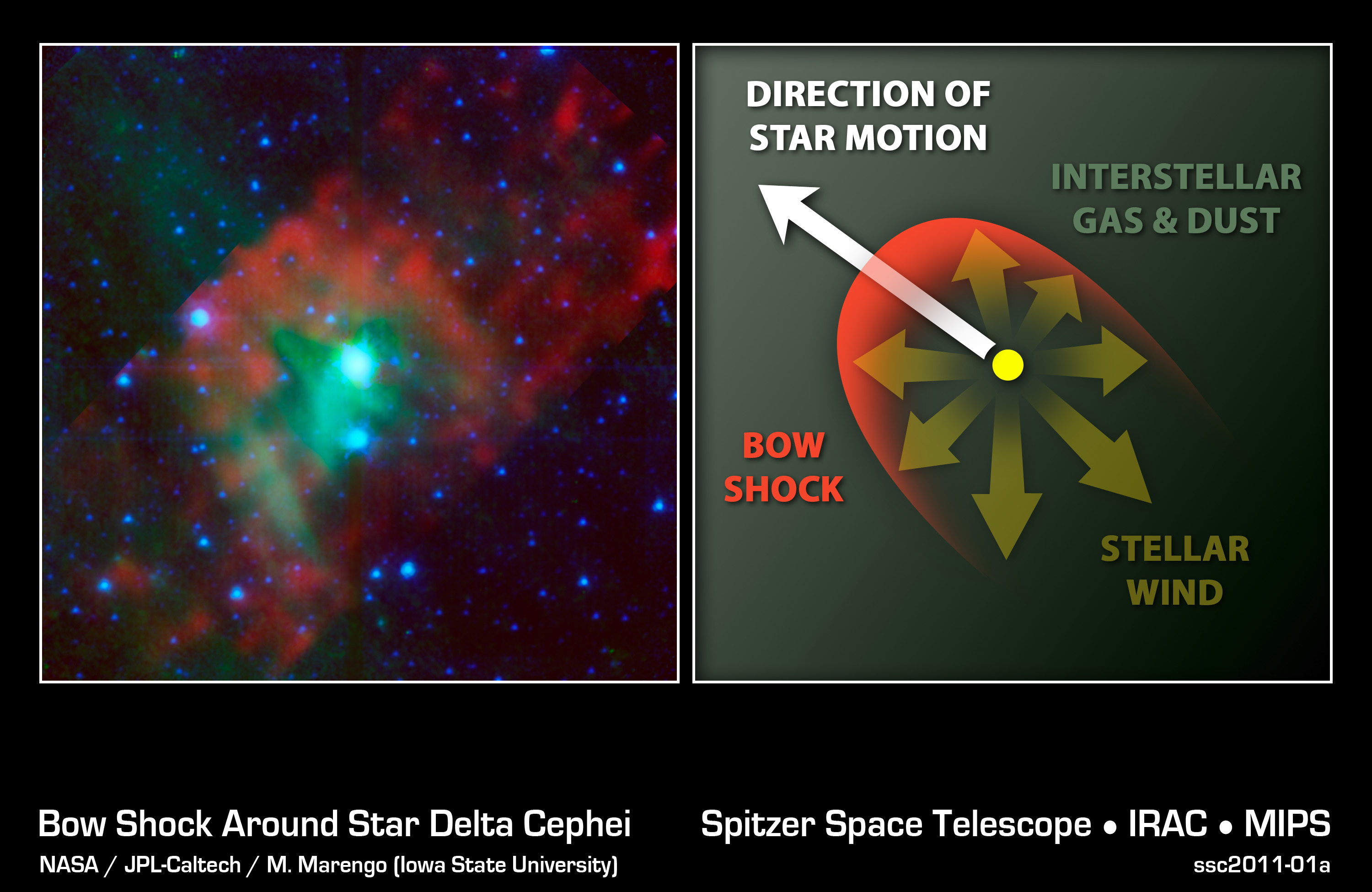 DIRECTION OF STAR MOTION

INTERSTELLAR GAS & DUST

BOW SHOCK

STELLAR WIND

Bow Shock Around Star Delta Cephei
NASA / JPL-Caltech / M. Marengo (Iowa State University)

Spitzer Space Telescope • IRAC • MIPS
ssc2011-01a